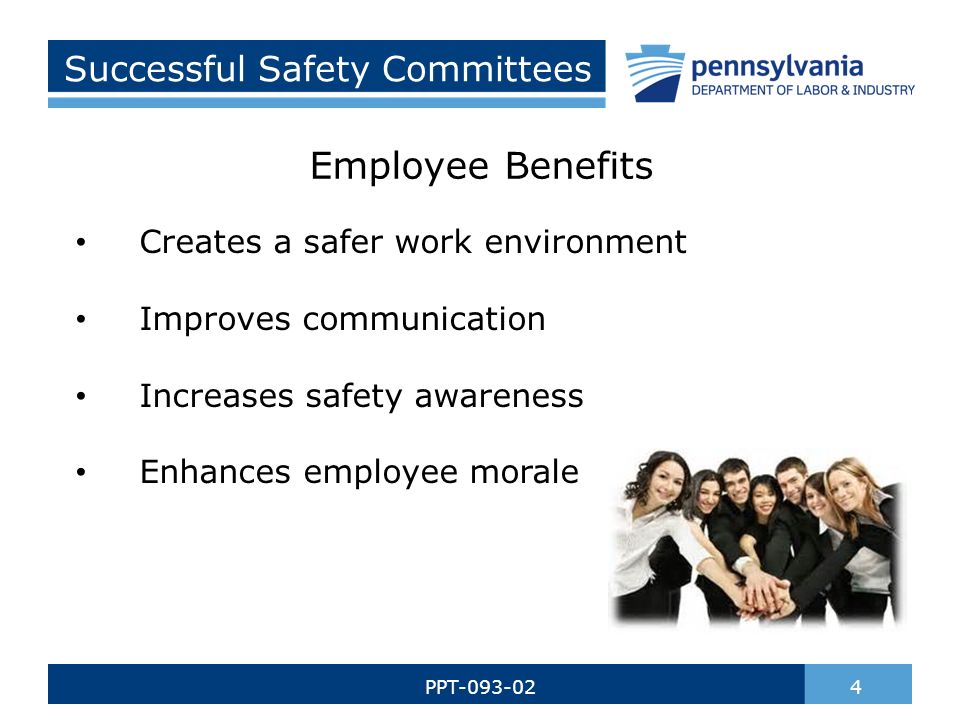 Successful Safety Committees

pennsylvania
DEPARTMENT OF LABOR & INDUSTRY

Employee Benefits

• Creates a safer work environment

• Improves communication

• Increases safety awareness

• Enhances employee morale

PPT-093-02

4